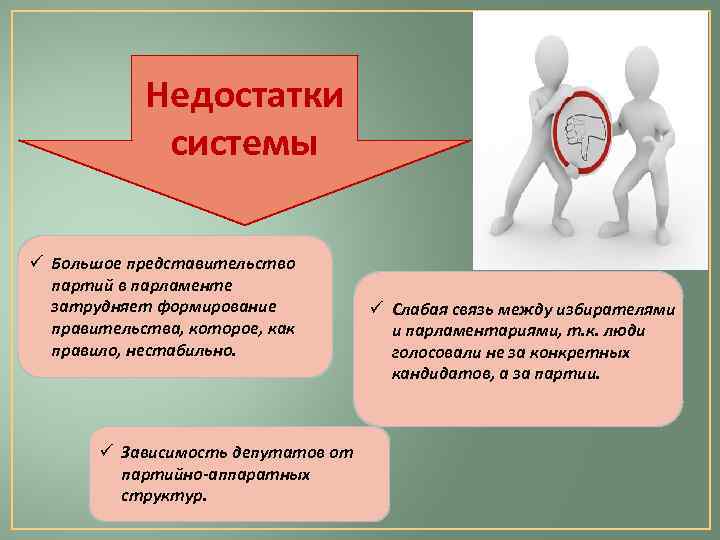 Недостатки системы

✓ Большое представительство партий в парламенте затрудняет формирование правительства, которое, как правило, нестабильно.

✓ Слабая связь между избирателями и парламентариями, т.к. люди голосовали не за конкретных кандидатов, а за партии.

✓ Зависимость депутатов от партийно-аппаратных структур.